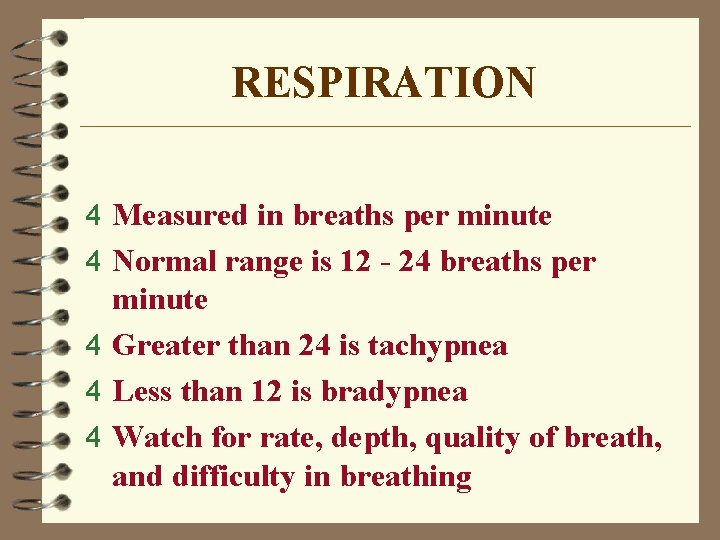 RESPIRATION

4 Measured in breaths per minute
4 Normal range is 12 - 24 breaths per minute
4 Greater than 24 is tachypnea
4 Less than 12 is bradypnea
4 Watch for rate, depth, quality of breath, and difficulty in breathing